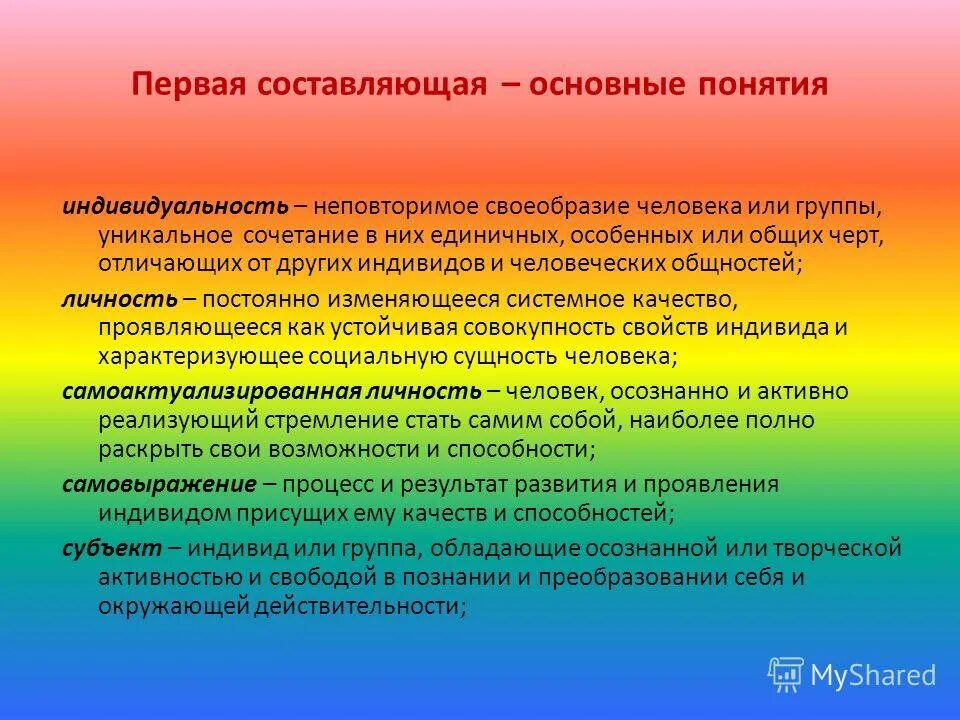 Первая составляющая – основные понятия

индивидуальность – неповторимое своеобразие человека или группы, уникальное сочетание в них единичных, особенных или общих черт, отличающих от других индивидов и человеческих общностей;

личность – постоянно изменяющееся системное качество, проявляющееся как устойчивая совокупность свойств индивида и характеризующее социальную сущность человека;

самоактуализированная личность – человек, осознанно и активно реализующий стремление стать самим собой, наиболее полно раскрыть свои возможности и способности;

самовыражение – процесс и результат развития и проявления индивидом присущих ему качеств и способностей;

субъект – индивид или группа, обладающие осознанной или творческой активностью и свободой в познании и преобразовании себя и окружающей действительности;

MyShared